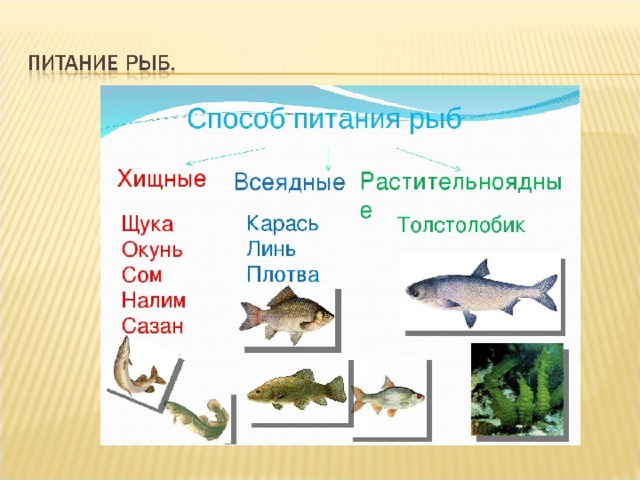 ПИТАНИЕ РЫБ.

Способ питания рыб

Хищные

Щука
Окунь
Сом
Налим
Сазан

Всеядные

Карась
Линь
Плотва

Растительноядные

Толстолобик